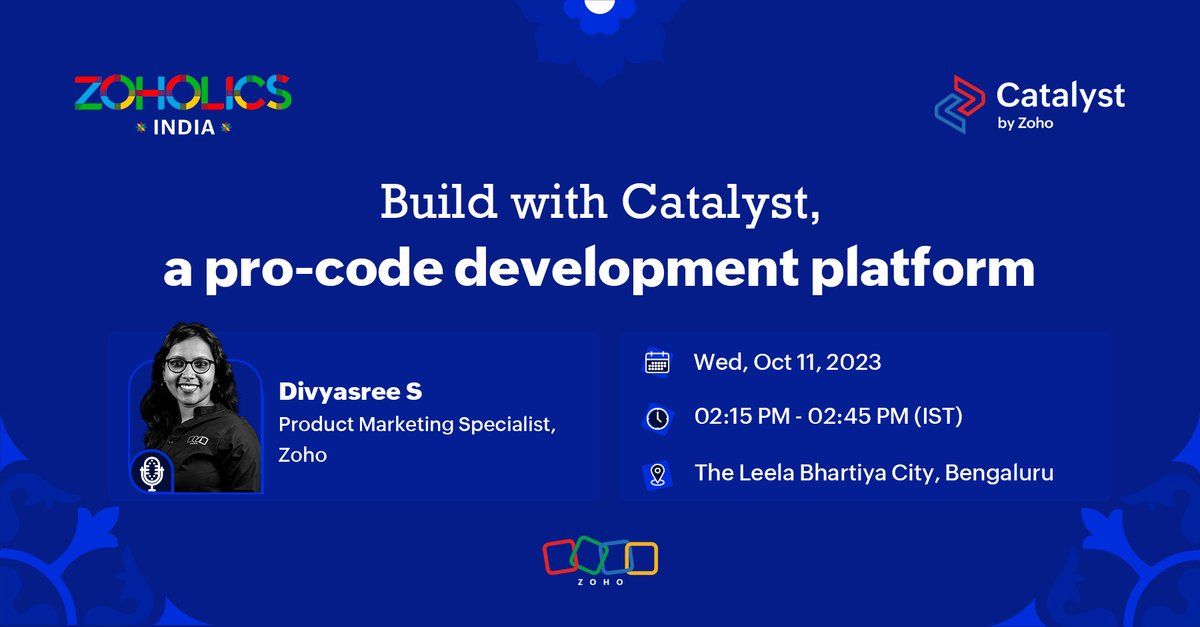 ZOHOLICS
INDIA

Catalyst
by Zoho

Build with Catalyst,
a pro-code development platform

Divyasree S
Product Marketing Specialist, Zoho

Wed, Oct 11, 2023

02:15 PM - 02:45 PM (IST)

The Leela Bhartiya City, Bengaluru

ZOHO